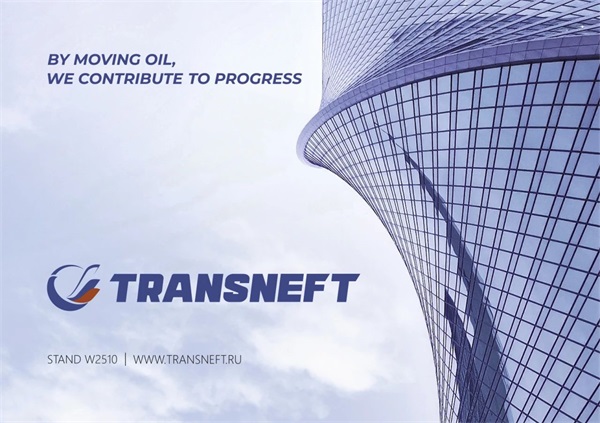 BY MOVING OIL,
WE CONTRIBUTE TO PROGRESS

TRANSNEFT

STAND W2510 | WWW.TRANSNEFT.RU